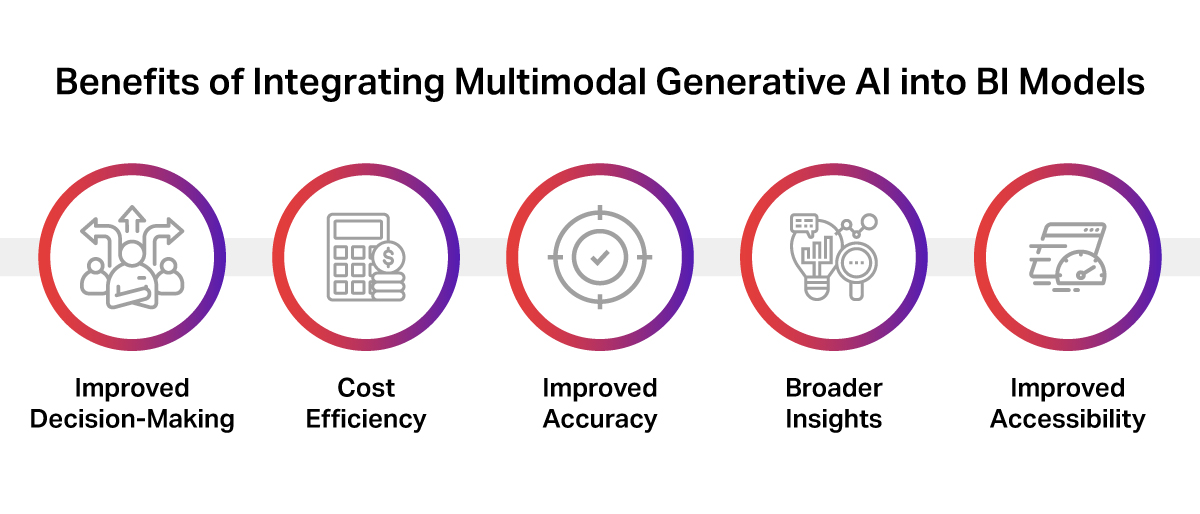 Benefits of Integrating Multimodal Generative AI into BI Models

Improved Decision-Making

Cost Efficiency

Improved Accuracy

Broader Insights

Improved Accessibility